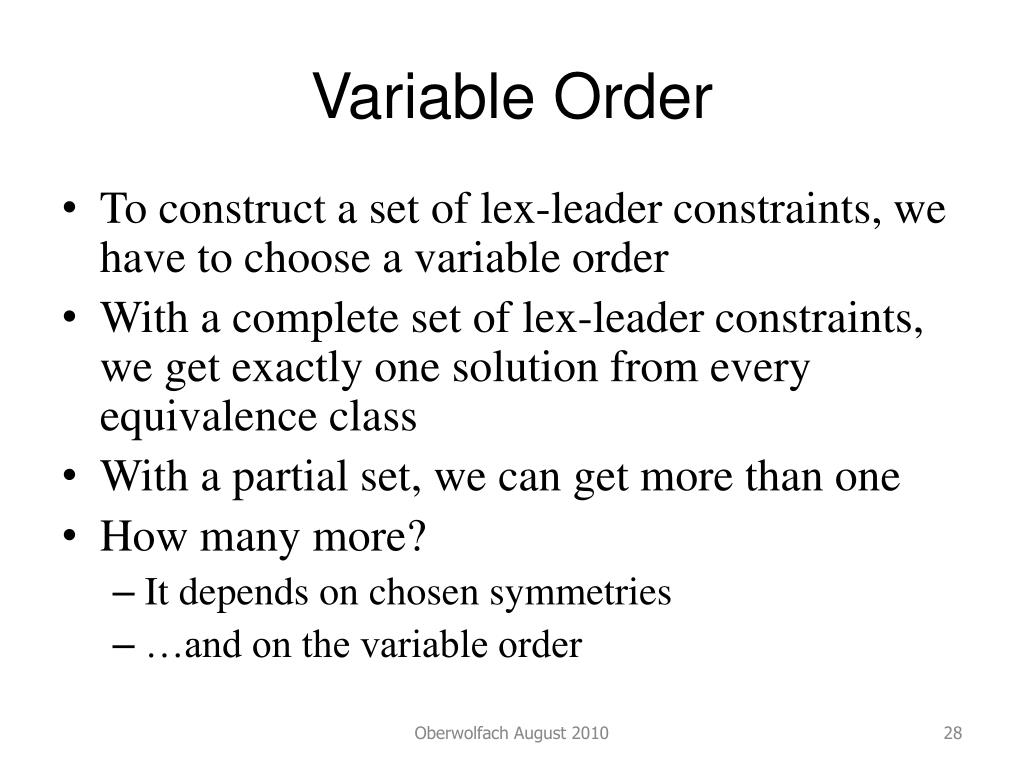 Variable Order

• To construct a set of lex-leader constraints, we have to choose a variable order
• With a complete set of lex-leader constraints, we get exactly one solution from every equivalence class
• With a partial set, we can get more than one
• How many more?
– It depends on chosen symmetries
– …and on the variable order

Oberwolfach August 2010

28